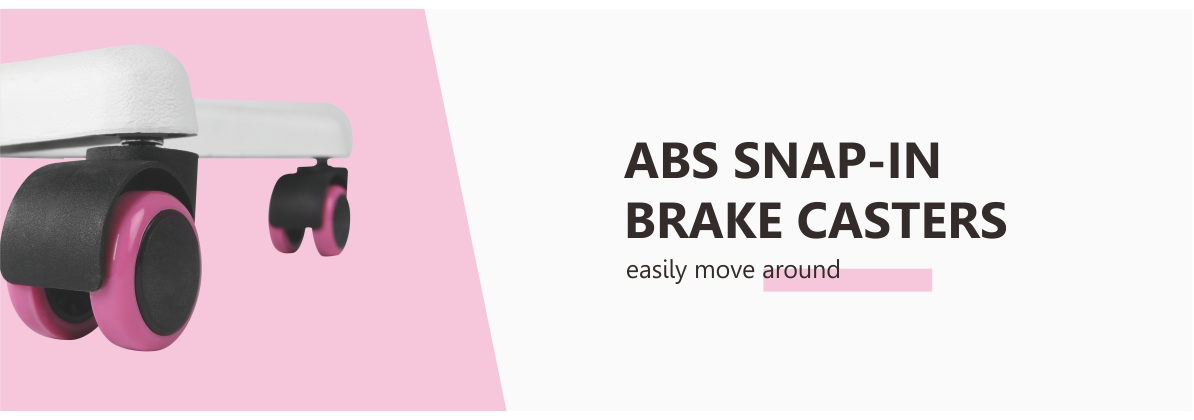 ABS SNAP-IN BRAKE CASTERS

easily move around